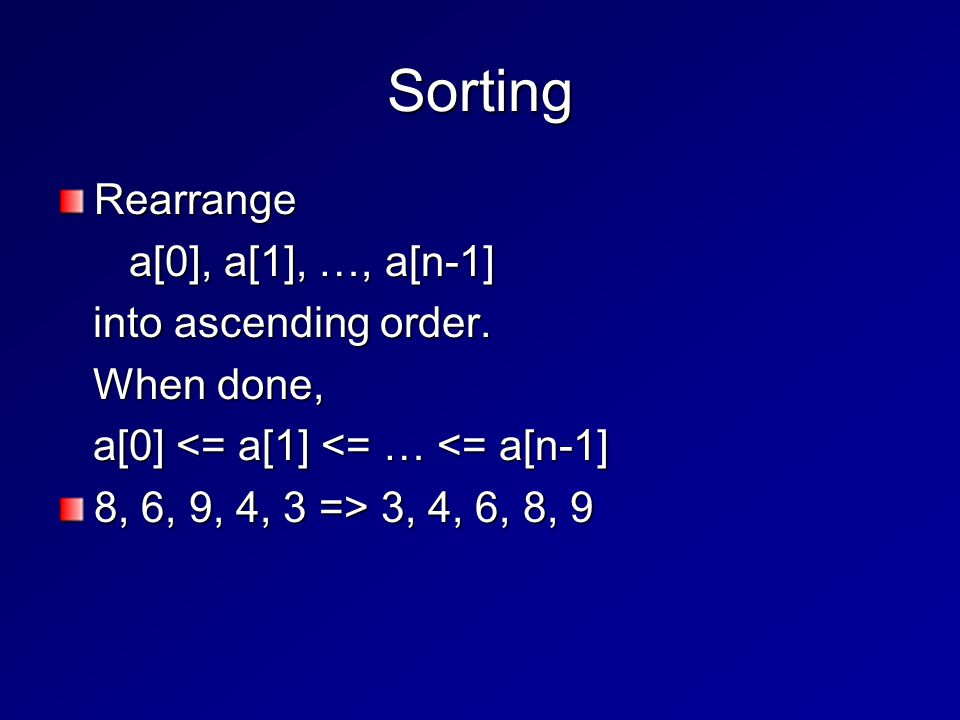 Sorting

Rearrange
a[0], a[1], …, a[n-1]
into ascending order.
When done,
a[0] <= a[1] <= … <= a[n-1]

8, 6, 9, 4, 3 => 3, 4, 6, 8, 9